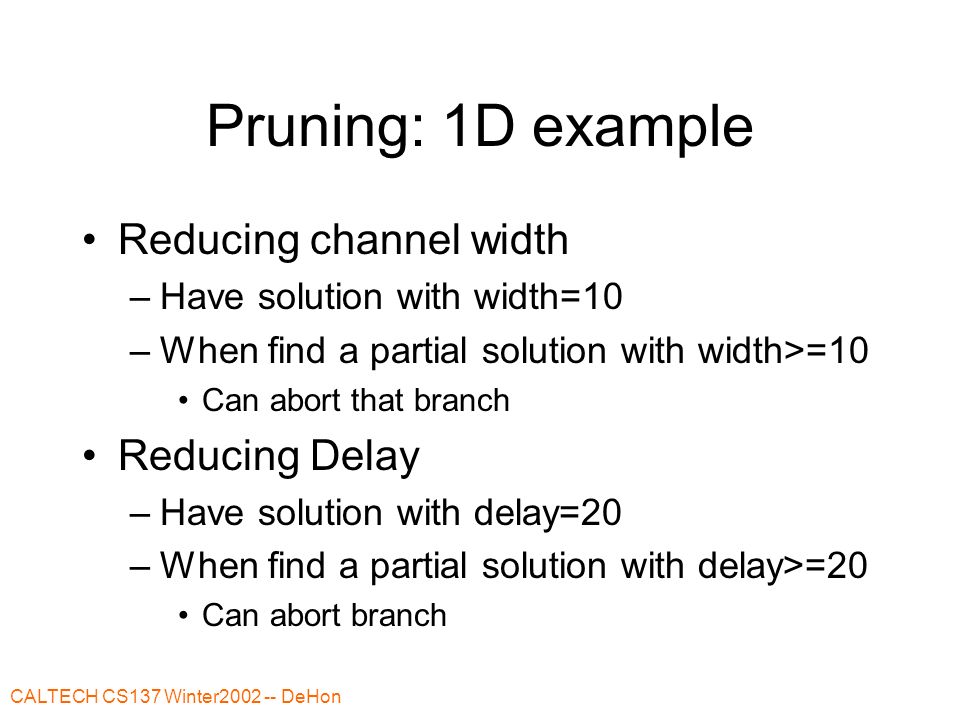 Pruning: 1D example

• Reducing channel width
– Have solution with width=10
– When find a partial solution with width>=10
• Can abort that branch
• Reducing Delay
– Have solution with delay=20
– When find a partial solution with delay>=20
• Can abort branch

CALTECH CS137 Winter2002 -- DeHon